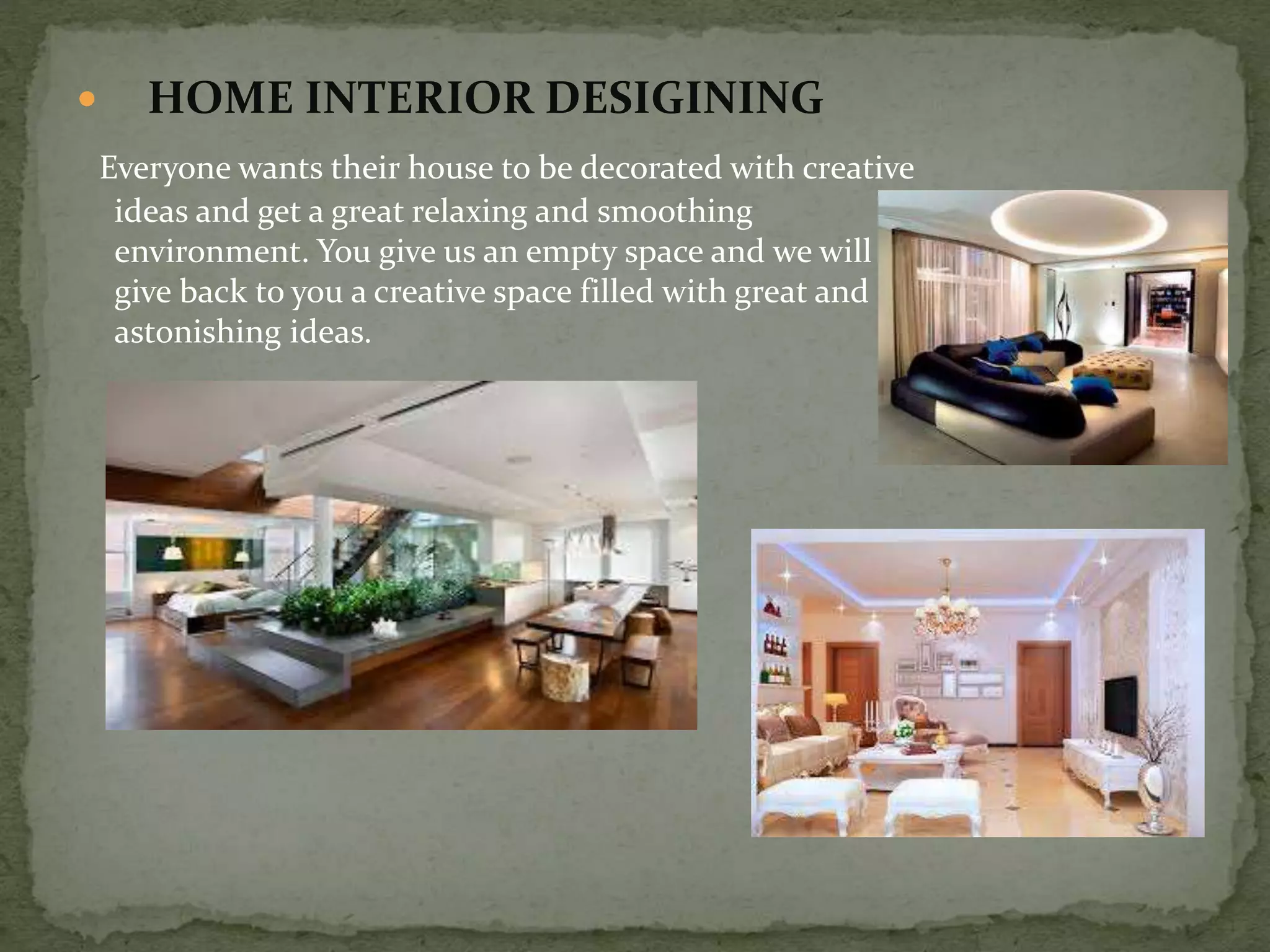 HOME INTERIOR DESIGINING

Everyone wants their house to be decorated with creative ideas and get a great relaxing and smoothing environment. You give us an empty space and we will give back to you a creative space filled with great and astonishing ideas.